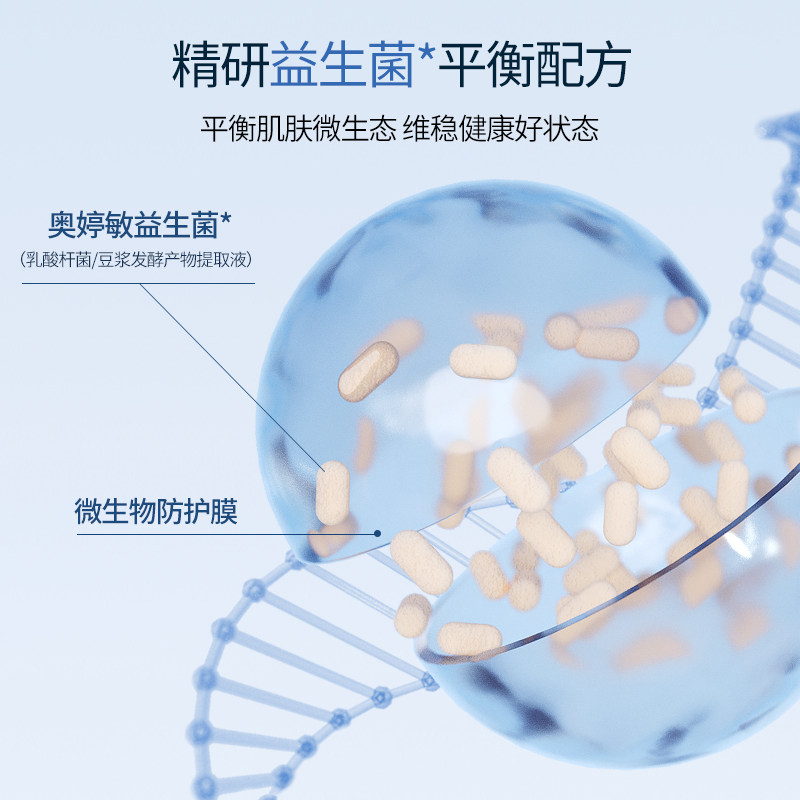 精研益生菌*平衡配方

平衡肌肤微生态 维稳健康好状态

奥婷敏益生菌*
（乳酸杆菌/豆浆发酵产物提取液）

微生物防护膜